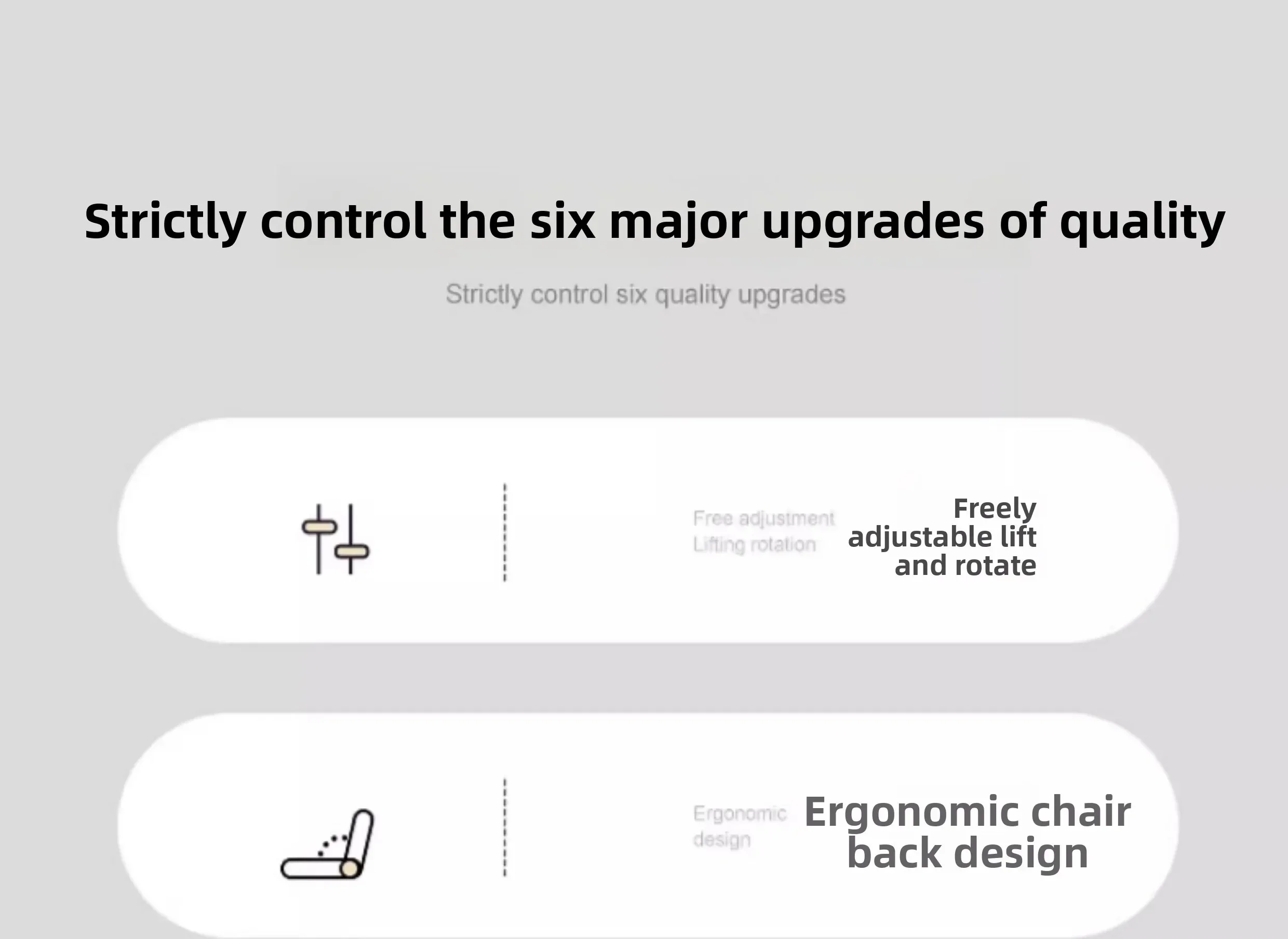 Strictly control the six major upgrades of quality

Strictly control six quality upgrades

Free adjustment
Lifting rotation

Freely adjustable lift and rotate

Ergonomic design

Ergonomic chair back design